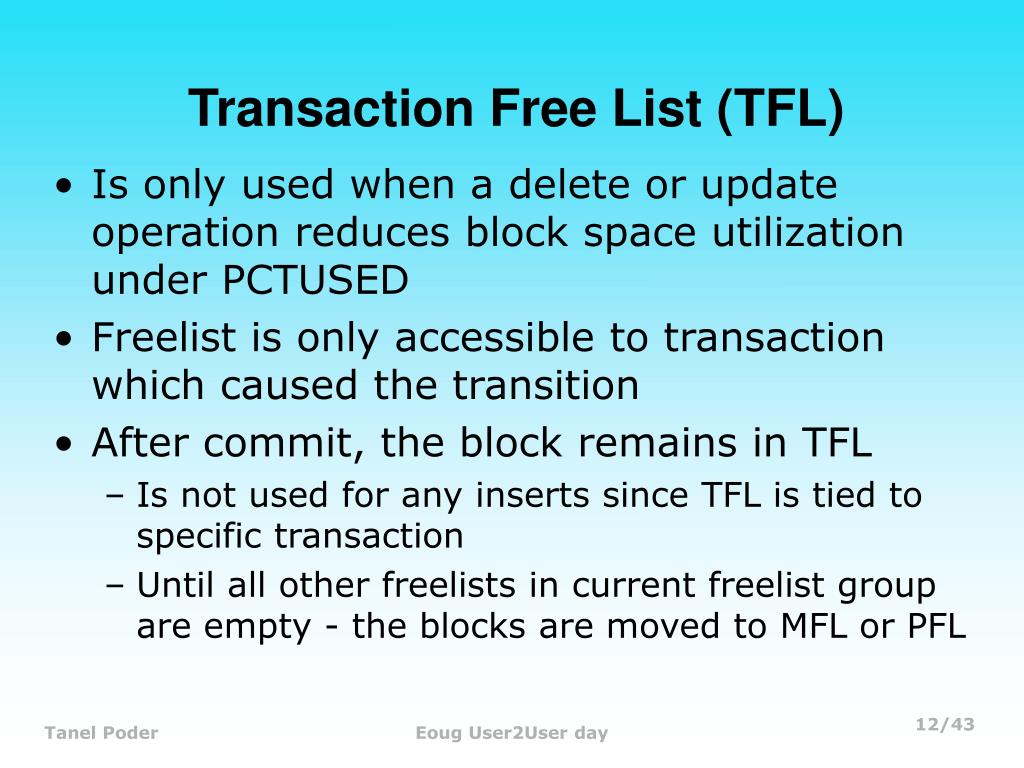 Transaction Free List (TFL)

• Is only used when a delete or update operation reduces block space utilization under PCTUSED
• Freelist is only accessible to transaction which caused the transition
• After commit, the block remains in TFL
– Is not used for any inserts since TFL is tied to specific transaction
– Until all other freelists in current freelist group are empty - the blocks are moved to MFL or PFL

Tanel Poder
Eoug User2User day
12/43